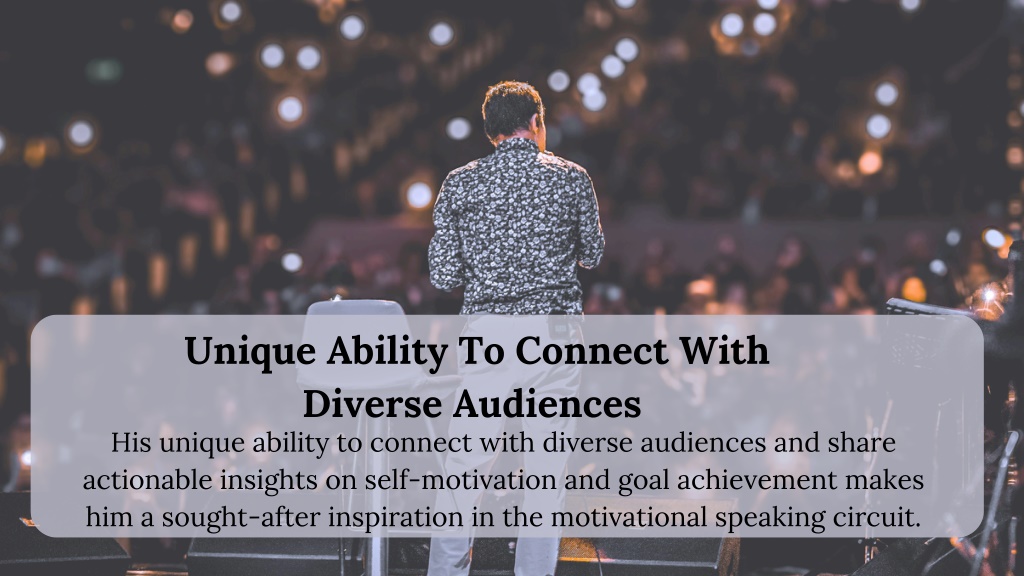 Unique Ability To Connect With Diverse Audiences

His unique ability to connect with diverse audiences and share actionable insights on self-motivation and goal achievement makes him a sought-after inspiration in the motivational speaking circuit.